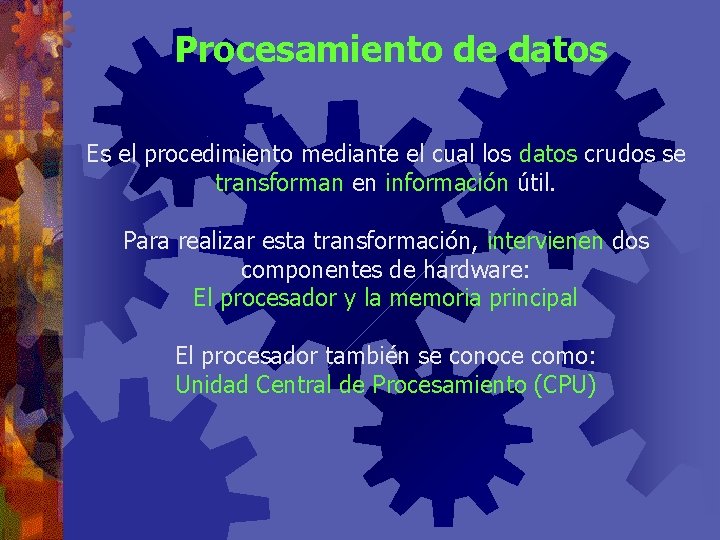 Procesamiento de datos

Es el procedimiento mediante el cual los datos crudos se transforman en información útil.

Para realizar esta transformación, intervienen dos componentes de hardware:
El procesador y la memoria principal

El procesador también se conoce como:
Unidad Central de Procesamiento (CPU)